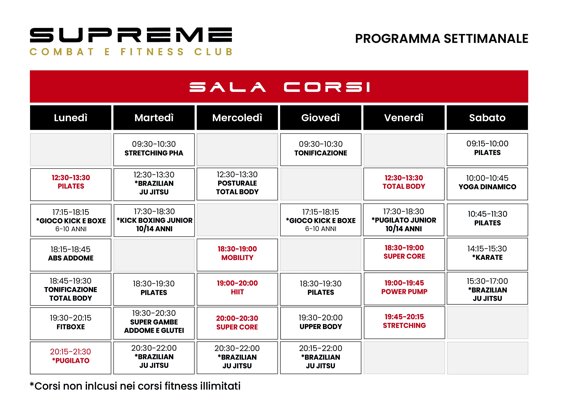 SUPREME
COMBAT E FITNESS CLUB

PROGRAMMA SETTIMANALE

SALA CORSI

| Lunedì | Martedì | Mercoledì | Giovedì | Venerdì | Sabato |
|---|---|---|---|---|---|
| | 09:30-10:30 STRETCHING PHA | | 09:30-10:30 TONIFICAZIONE | | 09:15-10:00 PILATES |
| 12:30-13:30 PILATES | 12:30-13:30 *BRAZILIAN JU JITSU | 12:30-13:30 POSTURALE TOTAL BODY | | 12:30-13:30 TOTAL BODY | 10:00-10:45 YOGA DINAMICO |
| 17:15-18:15 *GIOCO KICK E BOXE 6-10 ANNI | 17:30-18:30 *KICK BOXING JUNIOR 10/14 ANNI | | 17:15-18:15 *GIOCO KICK E BOXE 6-10 ANNI | 17:30-18:30 *PUGILATO JUNIOR 10/14 ANNI | 10:45-11:30 PILATES |
| 18:15-18:45 ABS ADDOME | | 18:30-19:00 MOBILITY | | 18:30-19:00 SUPER CORE | 14:15-15:30 *KARATE |
| 18:45-19:30 TONIFICAZIONE TOTAL BODY | 18:30-19:30 PILATES | 19:00-20:00 HIIT | 18:30-19:30 PILATES | 19:00-19:45 POWER PUMP | 15:30-17:00 *BRAZILIAN JU JITSU |
| 19:30-20:15 FITBOXE | 19:30-20:30 SUPER GAMBE ADDOME E GLUTEI | 20:00-20:30 SUPER CORE | 19:30-20:00 UPPER BODY | 19:45-20:15 STRETCHING | |
| 20:15-21:30 *PUGILATO | 20:30-22:00 *BRAZILIAN JU JITSU | 20:30-22:00 *BRAZILIAN JU JITSU | 20:15-22:00 *BRAZILIAN JU JITSU | | |

*Corsi non inlcusi nei corsi fitness illimitati